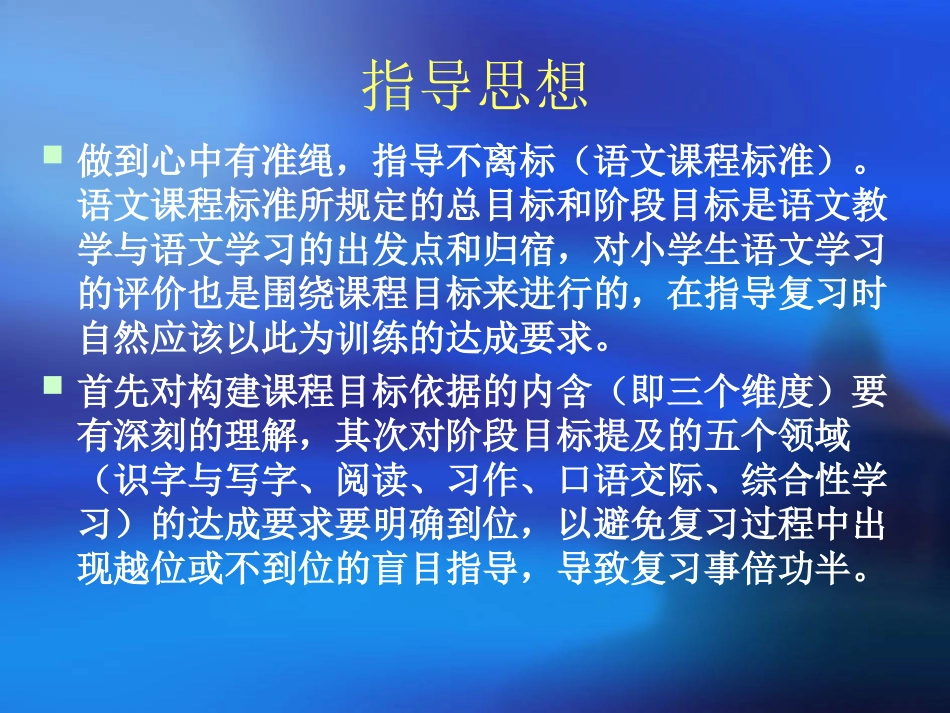 指导思想

做到心中有准绳，指导不离标（语文课程标准）。语文课程标准所规定的总目标和阶段目标是语文教学与语文学习的出发点和归宿，对小学生语文学习的评价也是围绕课程目标来进行的，在指导复习时自然应该以此为训练的达成要求。

首先对构建课程目标依据的内含（即三个维度）要有深刻的理解，其次对阶段目标提及的五个领域（识字与写字、阅读、习作、口语交际、综合性学习）的达成要求要明确到位，以避免复习过程中出现越位或不到位的盲目指导，导致复习事倍功半。